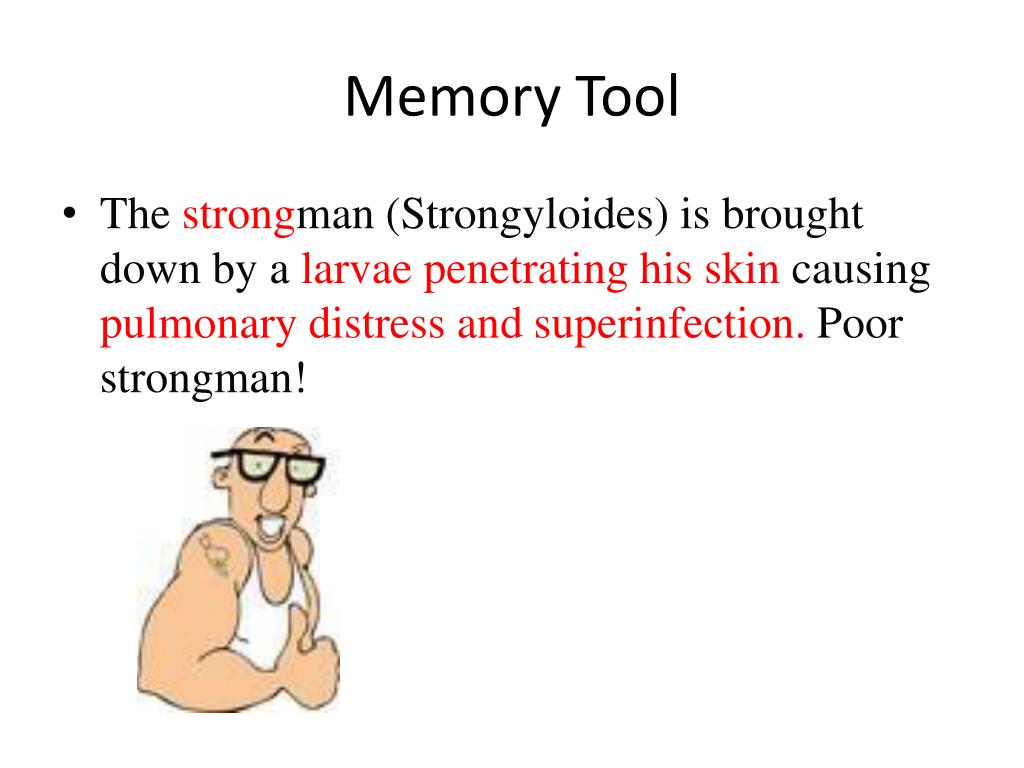 Memory Tool

• The strongman (Strongyloides) is brought down by a larvae penetrating his skin causing pulmonary distress and superinfection. Poor strongman!